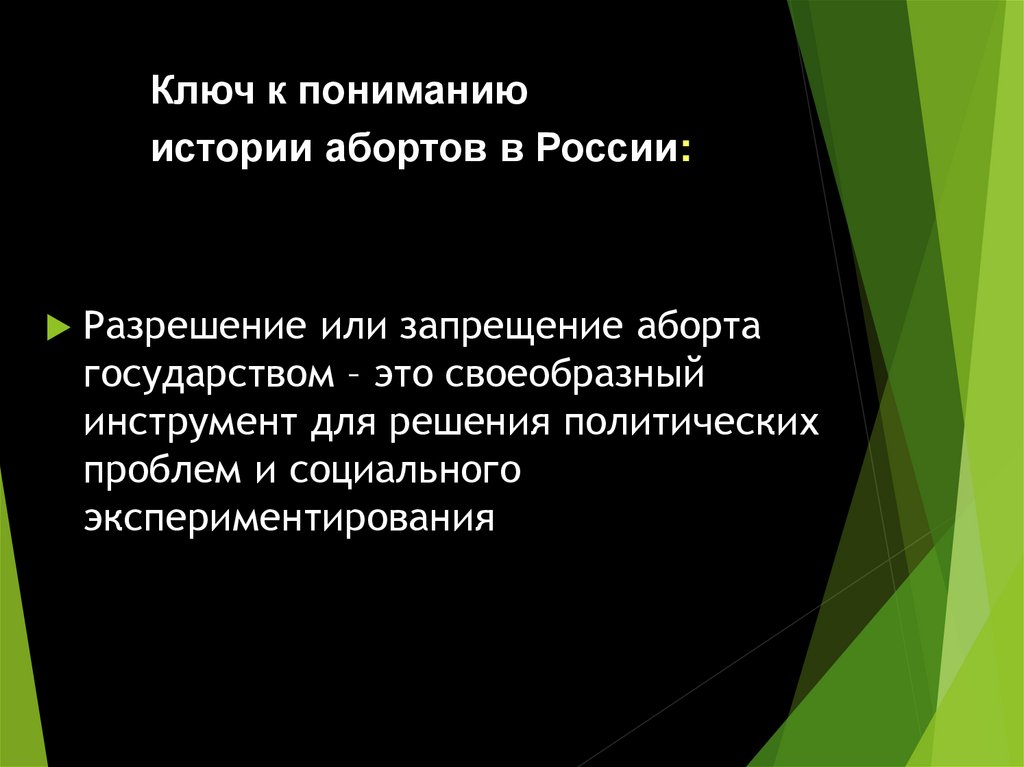 Ключ к пониманию
истории абортов в России:

Разрешение или запрещение аборта государством – это своеобразный инструмент для решения политических проблем и социального экспериментирования